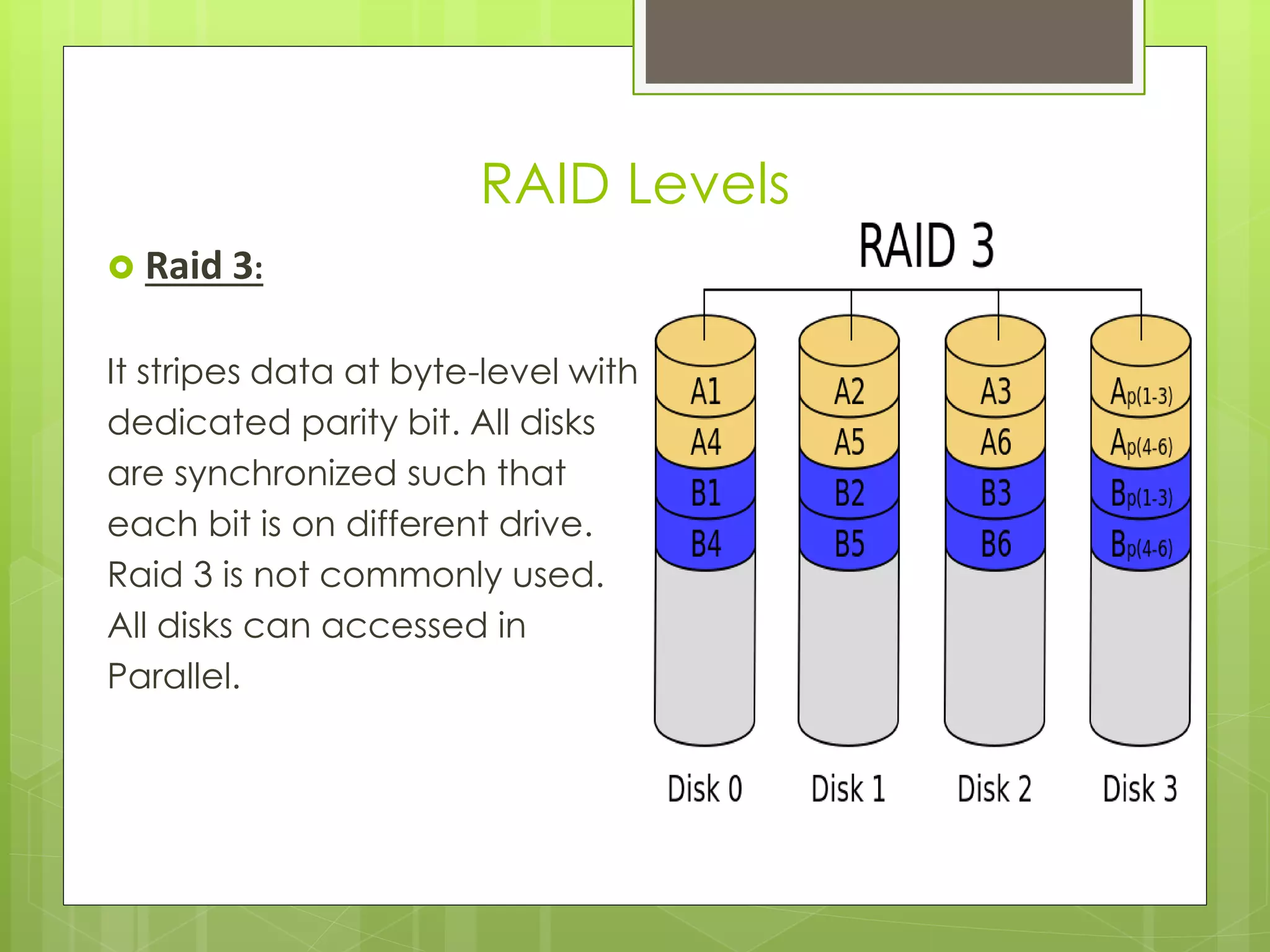 RAID Levels

Raid 3:

It stripes data at byte-level with dedicated parity bit. All disks are synchronized such that each bit is on different drive. Raid 3 is not commonly used. All disks can accessed in Parallel.

RAID 3

A1
A4
B1
B4
Disk 0

A2
A5
B2
B5
Disk 1

A3
A6
B3
B6
Disk 2

$A_{p(1-3)}$
$A_{p(4-6)}$
$B_{p(1-3)}$
$B_{p(4-6)}$
Disk 3